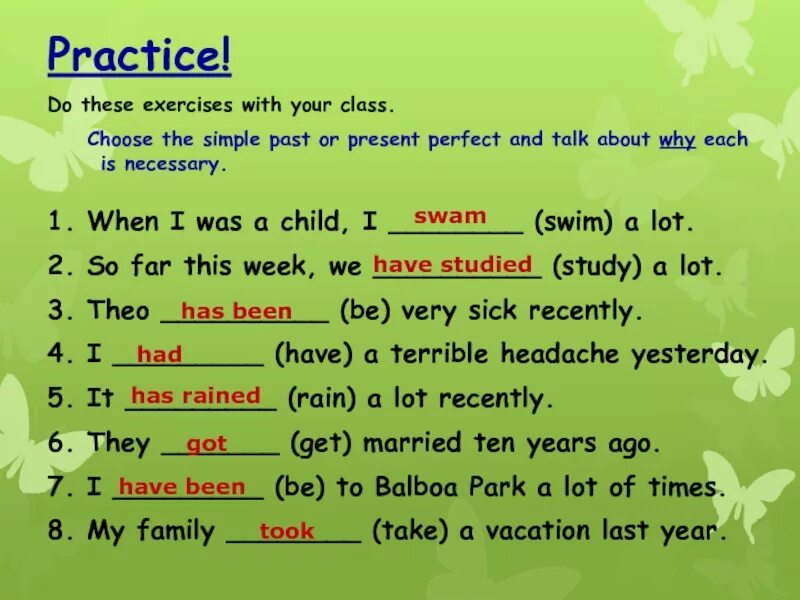 Practice!

Do these exercises with your class.

Choose the simple past or present perfect and talk about why each is necessary.

1. When I was a child, I swam (swim) a lot.
2. So far this week, we have studied (study) a lot.
3. Theo has been (be) very sick recently.
4. I had (have) a terrible headache yesterday.
5. It has rained (rain) a lot recently.
6. They got (get) married ten years ago.
7. I have been (be) to Balboa Park a lot of times.
8. My family took (take) a vacation last year.